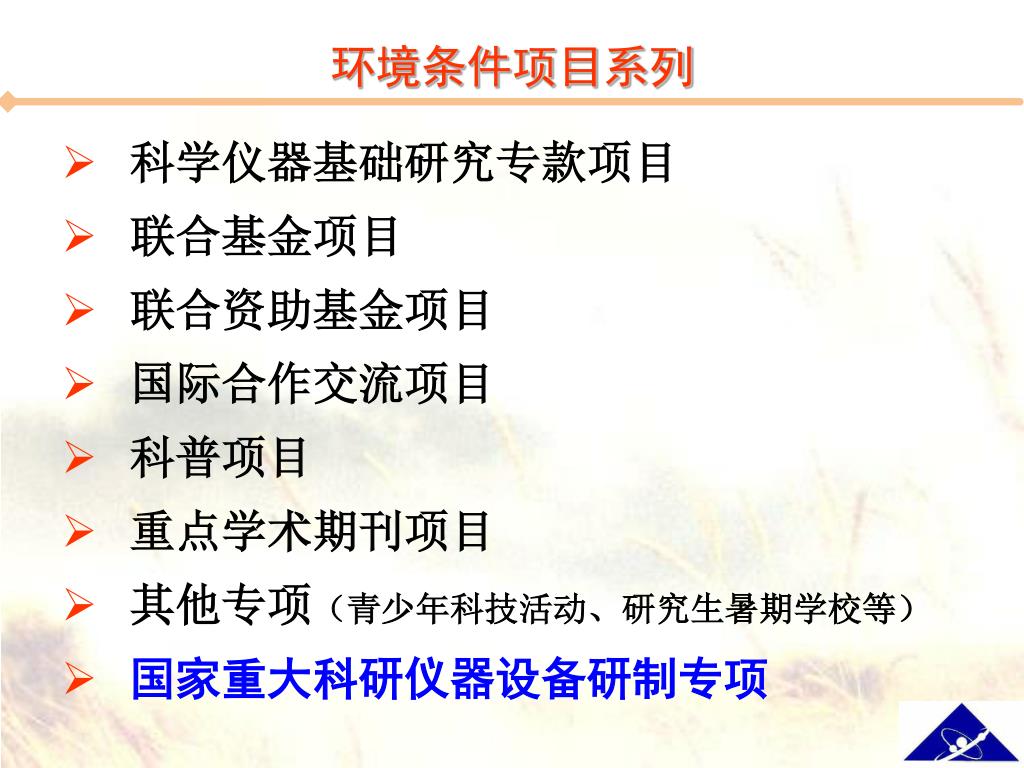 环境条件项目系列

➢ 科学仪器基础研究专款项目
➢ 联合基金项目
➢ 联合资助基金项目
➢ 国际合作交流项目
➢ 科普项目
➢ 重点学术期刊项目
➢ 其他专项（青少年科技活动、研究生暑期学校等）
➢ 国家重大科研仪器设备研制专项